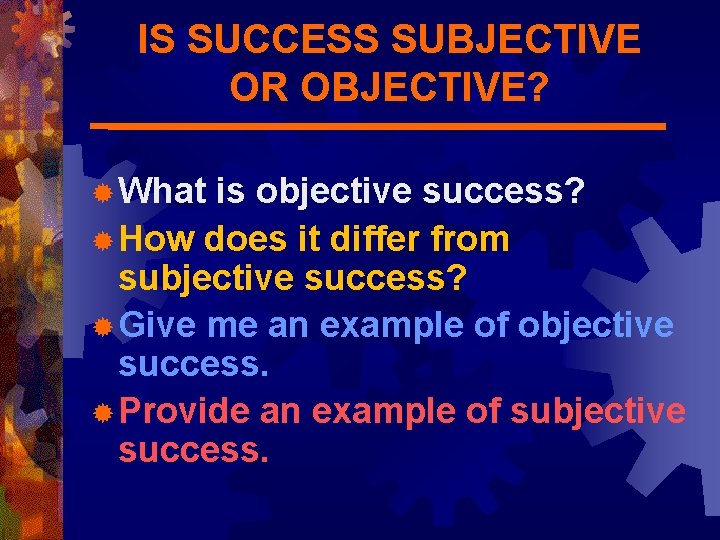 IS SUCCESS SUBJECTIVE OR OBJECTIVE?

What is objective success?

How does it differ from subjective success?

Give me an example of objective success.

Provide an example of subjective success.